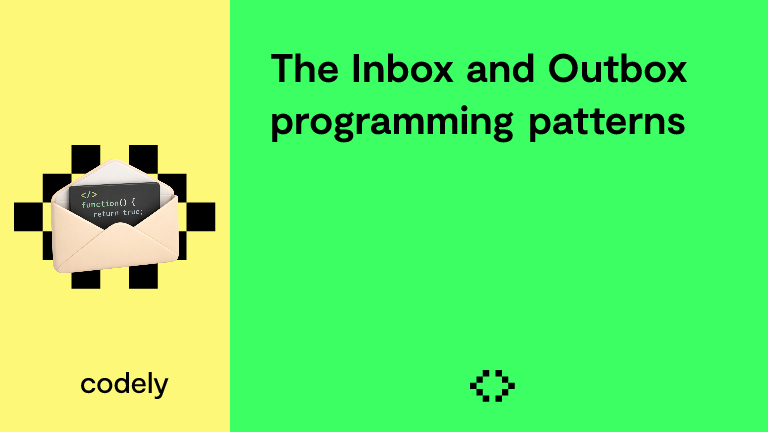 </>
function() {
return true;

codely

The Inbox and Outbox programming patterns